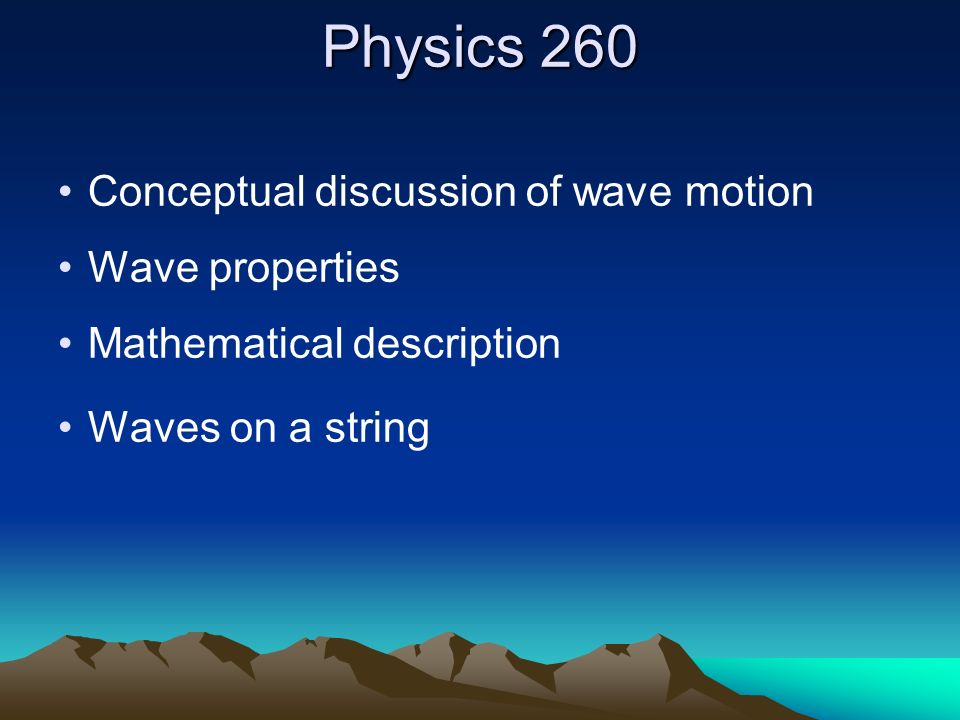 Physics 260

• Conceptual discussion of wave motion
• Wave properties
• Mathematical description
• Waves on a string